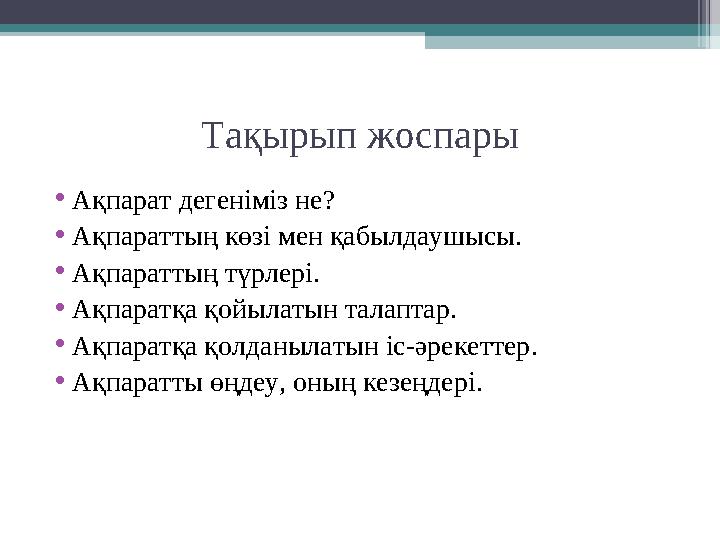 Тақырып жоспары

• Ақпарат дегеніміз не?
• Ақпараттың көзі мен қабылдаушысы.
• Ақпараттың түрлері.
• Ақпаратқа қойылатын талаптар.
• Ақпаратқа қолданылатын іс-әрекеттер.
• Ақпаратты өңдеу, оның кезеңдері.